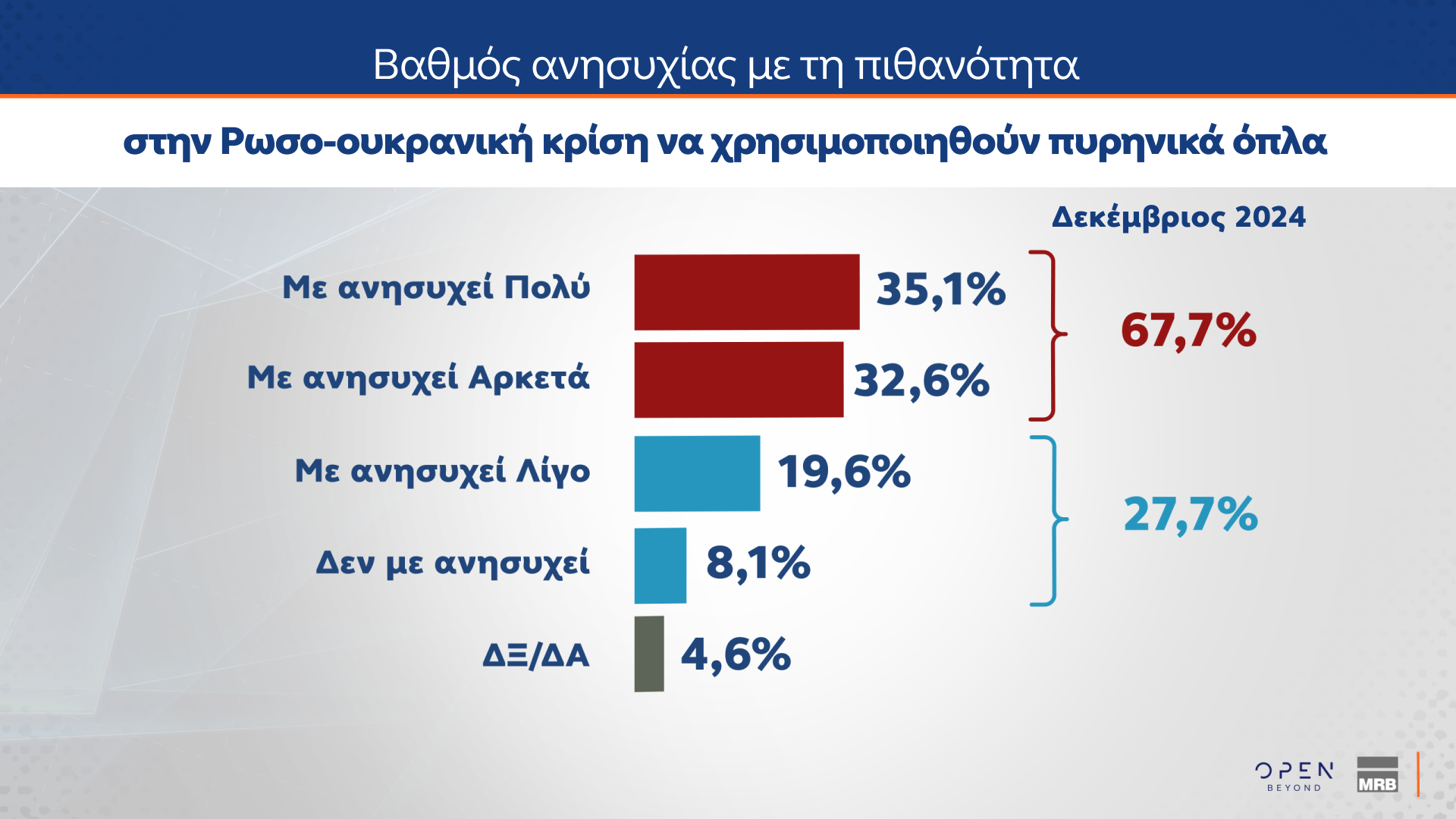 Βαθμός ανησυχίας με τη πιθανότητα

στην Ρωσο-ουκρανική κρίση να χρησιμοποιηθούν πυρηνικά όπλα

Δεκέμβριος 2024

Με ανησυχεί Πολύ 35,1%

Με ανησυχεί Αρκετά 32,6%

67,7%

Με ανησυχεί Λίγο 19,6%

Δεν με ανησυχεί 8,1%

27,7%

ΔΞ/ΔΑ 4,6%

OPEN BEYOND

MRB